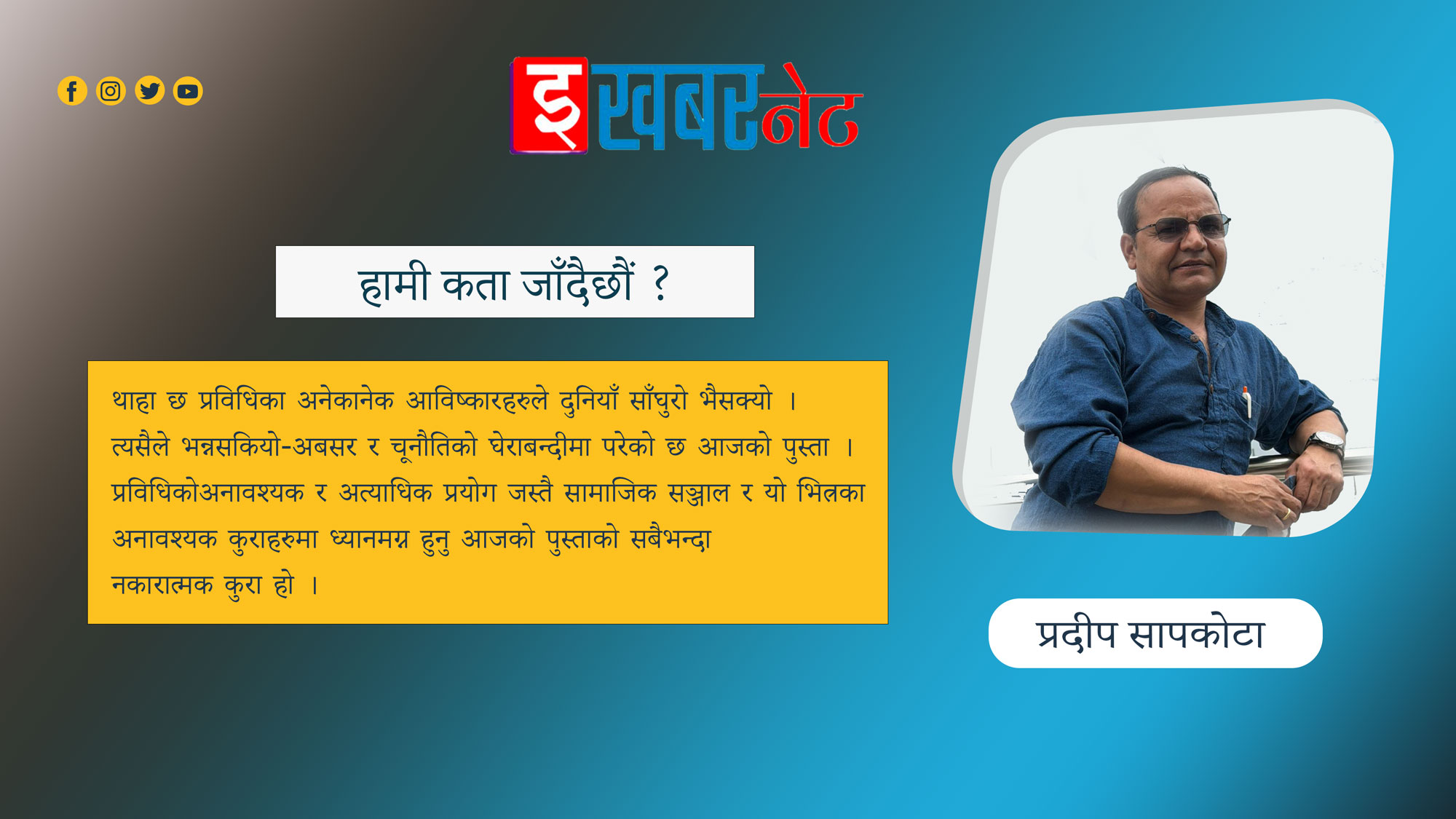 इखबरनेट

हामी कता जाँदैछौं ?

थाहा छ प्रविधिका अनेकानेक आविष्कारहरुले दुनियाँ साँघुरो भैसक्यो । त्यसैले भन्नसकियो-अबसर र चूनौतिको घेराबन्दीमा परेको छ आजको पुस्ता । प्रविधिकोअनावश्यक र अत्याधिक प्रयोग जस्तै सामाजिक सञ्जाल र यो भित्रका अनावश्यक कुराहरुमा ध्यानमग्न हुनु आजको पुस्ताको सबैभन्दा नकारात्मक कुरा हो ।

प्रदीप सापकोटा